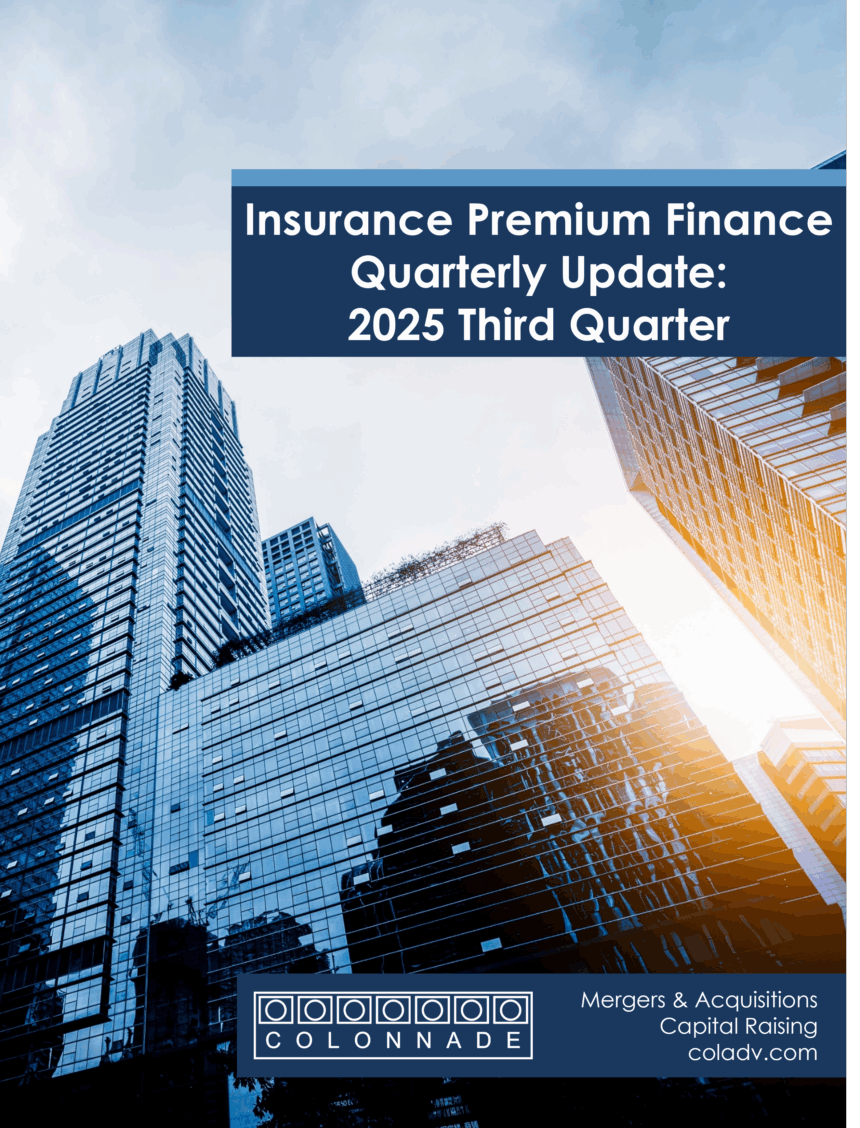 Insurance Premium Finance Quarterly Update: 2025 Third Quarter

COLONNADE

Mergers & Acquisitions
Capital Raising
coladv.com